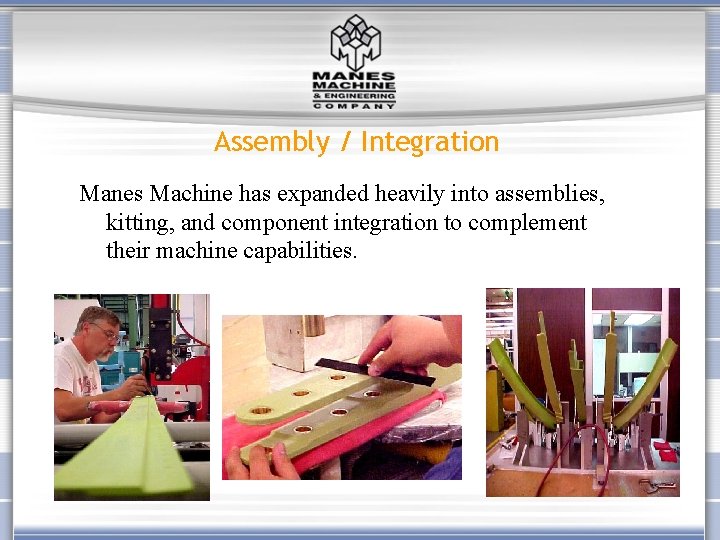 MANES MACHINE & ENGINEERING COMPANY

Assembly / Integration

Manes Machine has expanded heavily into assemblies, kitting, and component integration to complement their machine capabilities.